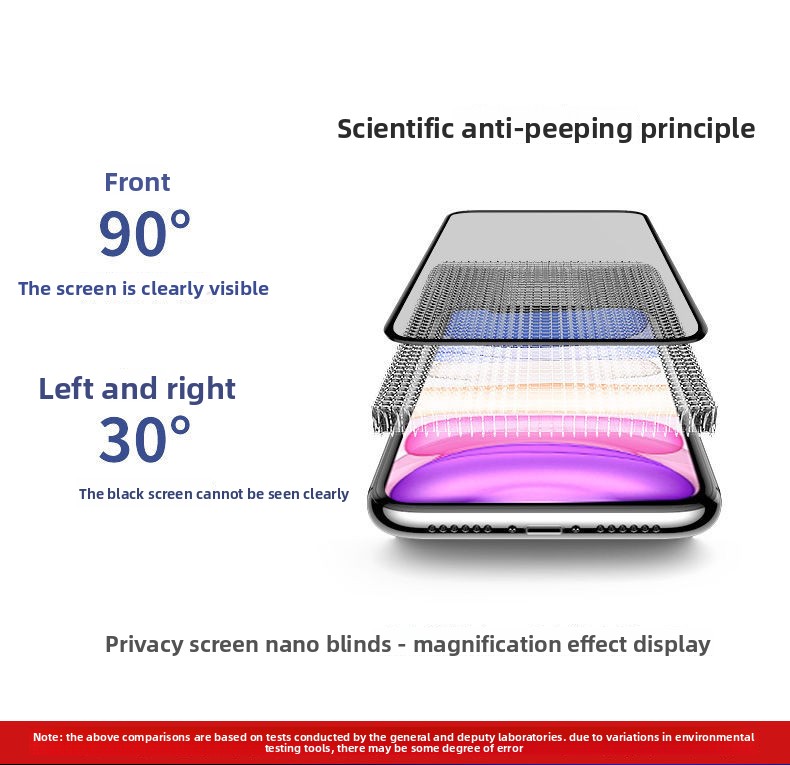 Scientific anti-peeping principle

Front
90°
The screen is clearly visible

Left and right
30°
The black screen cannot be seen clearly

Privacy screen nano blinds - magnification effect display

Note: the above comparisons are based on tests conducted by the general and deputy laboratories. due to variations in environmental testing tools, there may be some degree of error